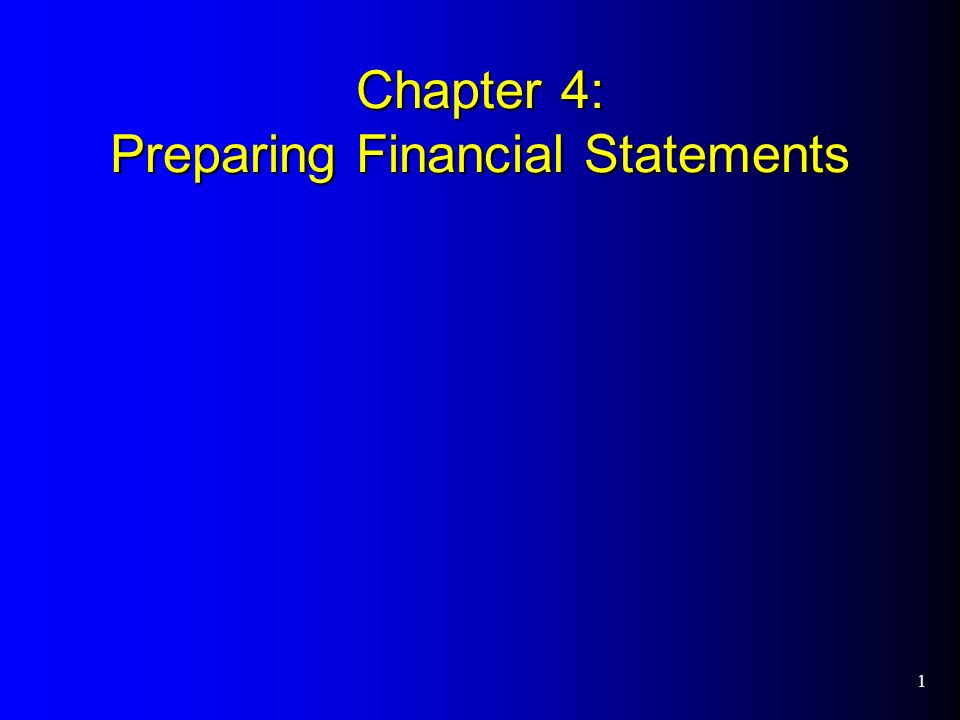 Chapter 4:
Preparing Financial Statements

1